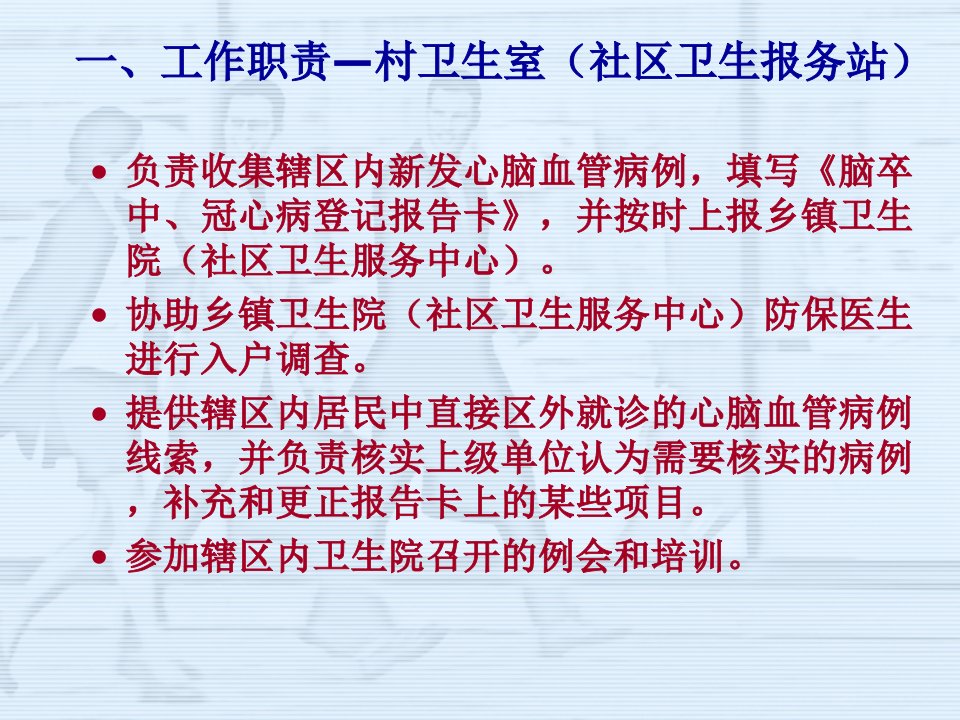 一、工作职责—村卫生室（社区卫生报务站）

• 负责收集辖区内新发心脑血管病例，填写《脑卒中、冠心病登记报告卡》，并按时上报乡镇卫生院（社区卫生服务中心）。

• 协助乡镇卫生院（社区卫生服务中心）防保医生进行入户调查。

• 提供辖区内居民中直接区外就诊的心脑血管病例线索，并负责核实上级单位认为需要核实的病例，补充和更正报告卡上的某些项目。

• 参加辖区内卫生院召开的例会和培训。